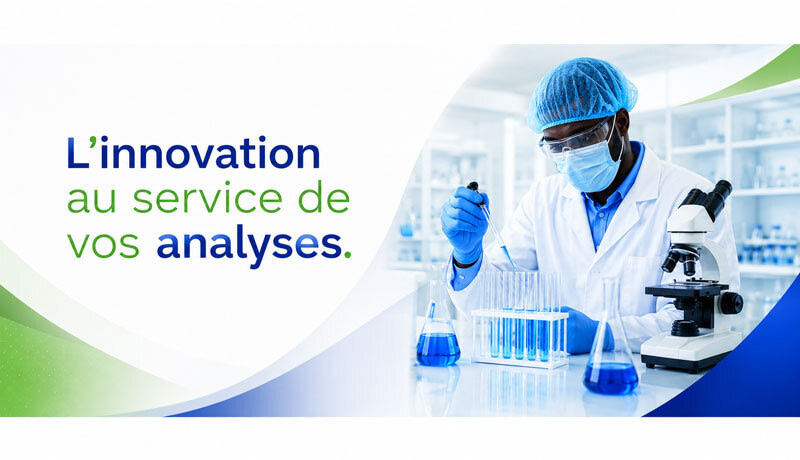 L’innovation au service de vos analyses.